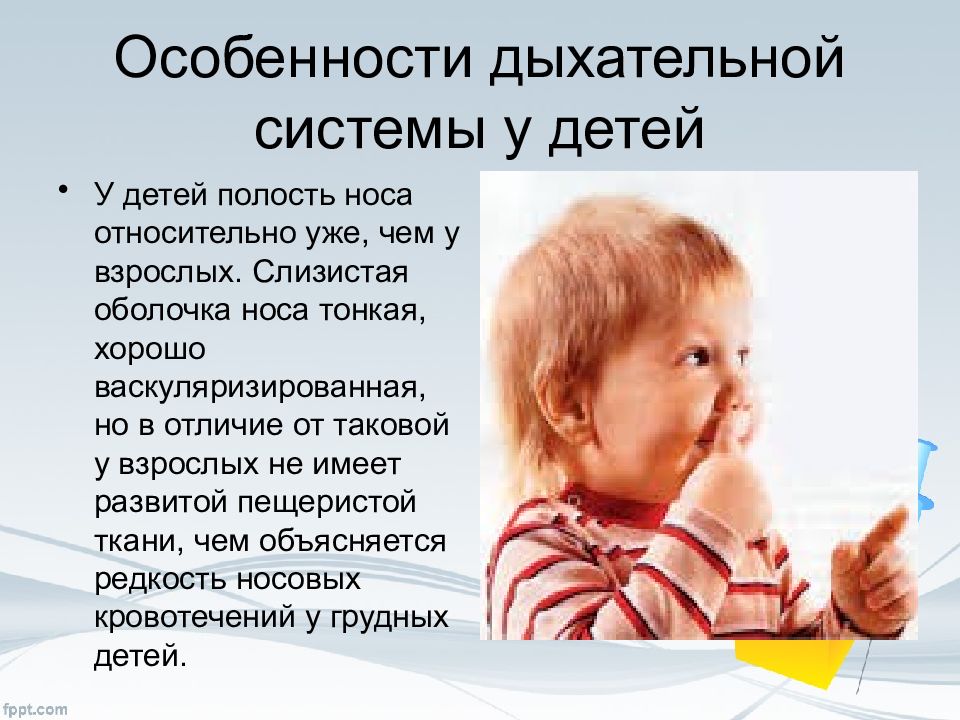 Особенности дыхательной системы у детей

• У детей полость носа относительно уже, чем у взрослых. Слизистая оболочка носа тонкая, хорошо васкуляризированная, но в отличие от таковой у взрослых не имеет развитой пещеристой ткани, чем объясняется редкость носовых кровотечений у грудных детей.

fppt.com